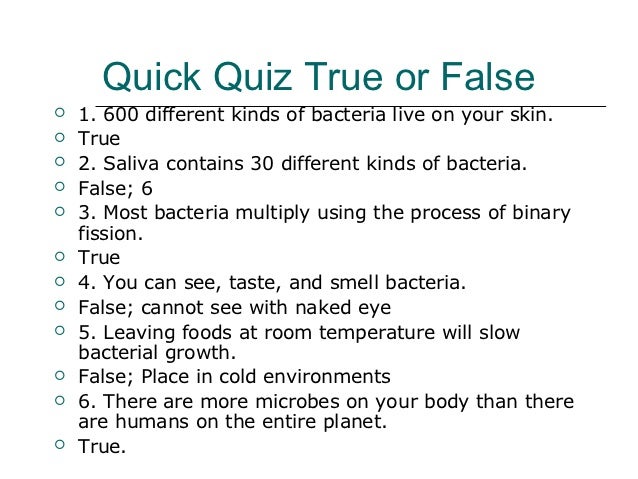 Quick Quiz True or False

1. 600 different kinds of bacteria live on your skin.
True
2. Saliva contains 30 different kinds of bacteria.
False; 6
3. Most bacteria multiply using the process of binary fission.
True
4. You can see, taste, and smell bacteria.
False; cannot see with naked eye
5. Leaving foods at room temperature will slow bacterial growth.
False; Place in cold environments
6. There are more microbes on your body than there are humans on the entire planet.
True.